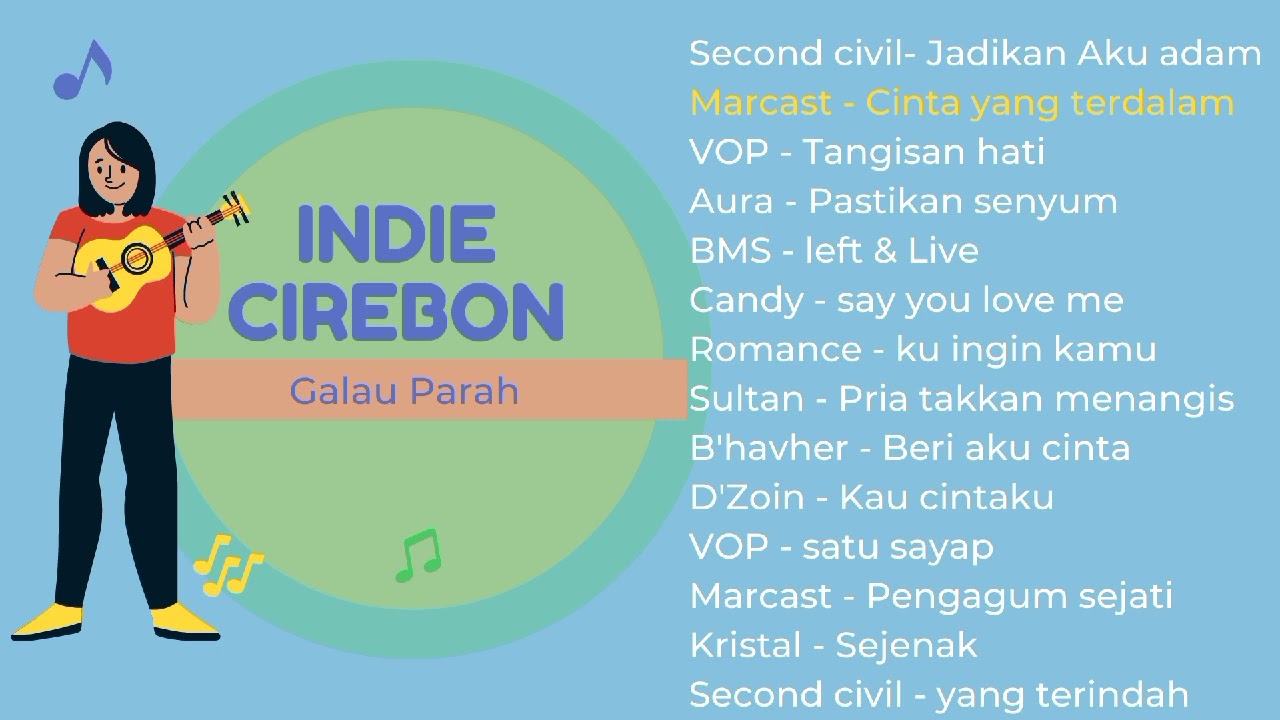 INDIE CIREBON

Galau Parah

Second civil- Jadikan Aku adam
Marcast - Cinta yang terdalam
VOP - Tangisan hati
Aura - Pastikan senyum
BMS - left & Live
Candy - say you love me
Romance - ku ingin kamu
Sultan - Pria takkan menangis
B'havher - Beri aku cinta
D'Zoin - Kau cintaku
VOP - satu sayap
Marcast - Pengagum sejati
Kristal - Sejenak
Second civil - yang terindah